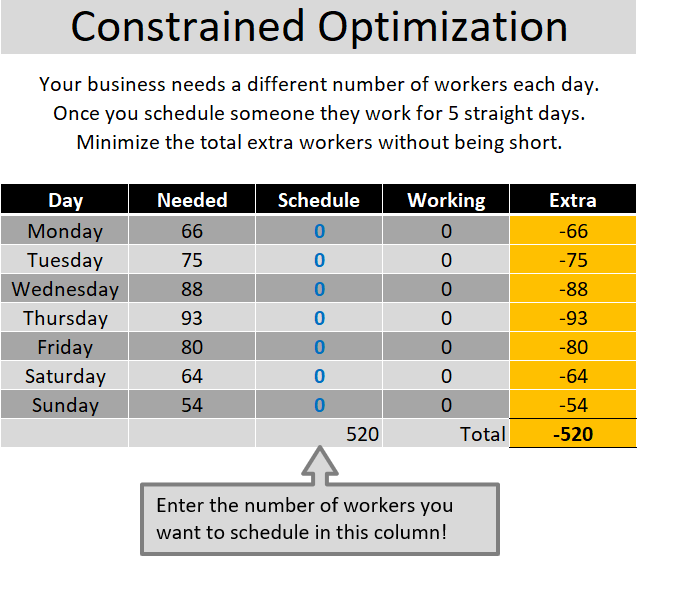 Constrained Optimization

Your business needs a different number of workers each day.
Once you schedule someone they work for 5 straight days.
Minimize the total extra workers without being short.

| Day | Needed | Schedule | Working | Extra |
|---|---|---|---|---|
| Monday | 66 | 0 | 0 | -66 |
| Tuesday | 75 | 0 | 0 | -75 |
| Wednesday | 88 | 0 | 0 | -88 |
| Thursday | 93 | 0 | 0 | -93 |
| Friday | 80 | 0 | 0 | -80 |
| Saturday | 64 | 0 | 0 | -64 |
| Sunday | 54 | 0 | 0 | -54 |
| | | 520 | Total | -520 |

Enter the number of workers you want to schedule in this column!